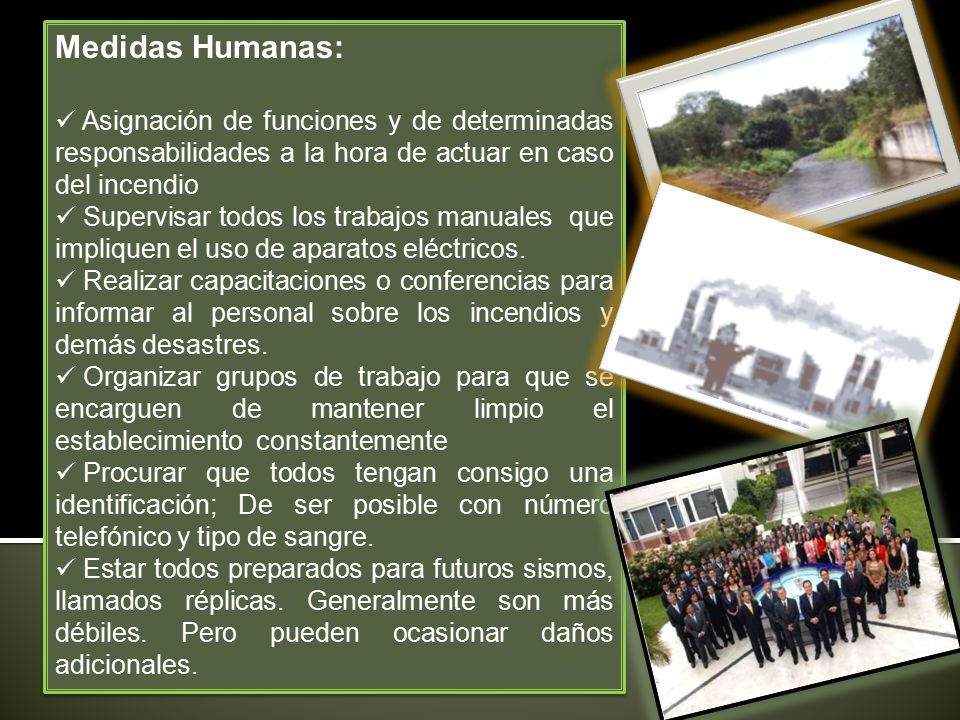 Medidas Humanas:

✓ Asignación de funciones y de determinadas responsabilidades a la hora de actuar en caso del incendio
✓ Supervisar todos los trabajos manuales que impliquen el uso de aparatos eléctricos.
✓ Realizar capacitaciones o conferencias para informar al personal sobre los incendios y demás desastres.
✓ Organizar grupos de trabajo para que se encarguen de mantener limpio el establecimiento constantemente
✓ Procurar que todos tengan consigo una identificación; De ser posible con número telefónico y tipo de sangre.
✓ Estar todos preparados para futuros sismos, llamados réplicas. Generalmente son más débiles. Pero pueden ocasionar daños adicionales.